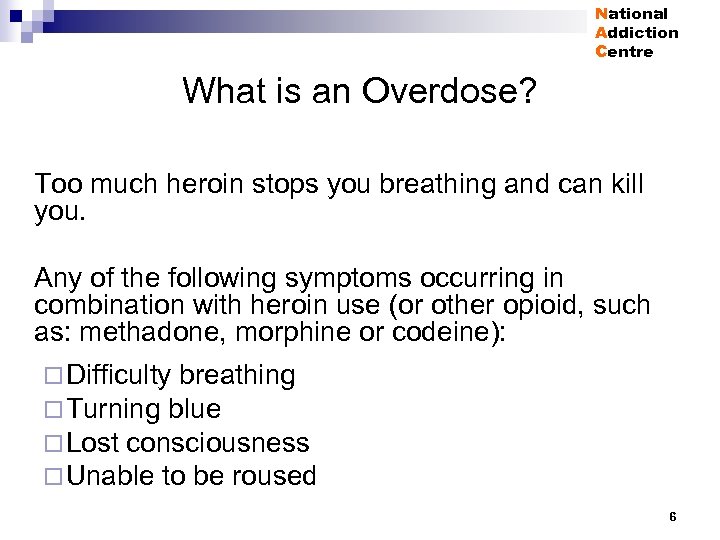 National
Addiction
Centre

What is an Overdose?

Too much heroin stops you breathing and can kill you.

Any of the following symptoms occurring in combination with heroin use (or other opioid, such as: methadone, morphine or codeine):

□ Difficulty breathing
□ Turning blue
□ Lost consciousness
□ Unable to be roused

6